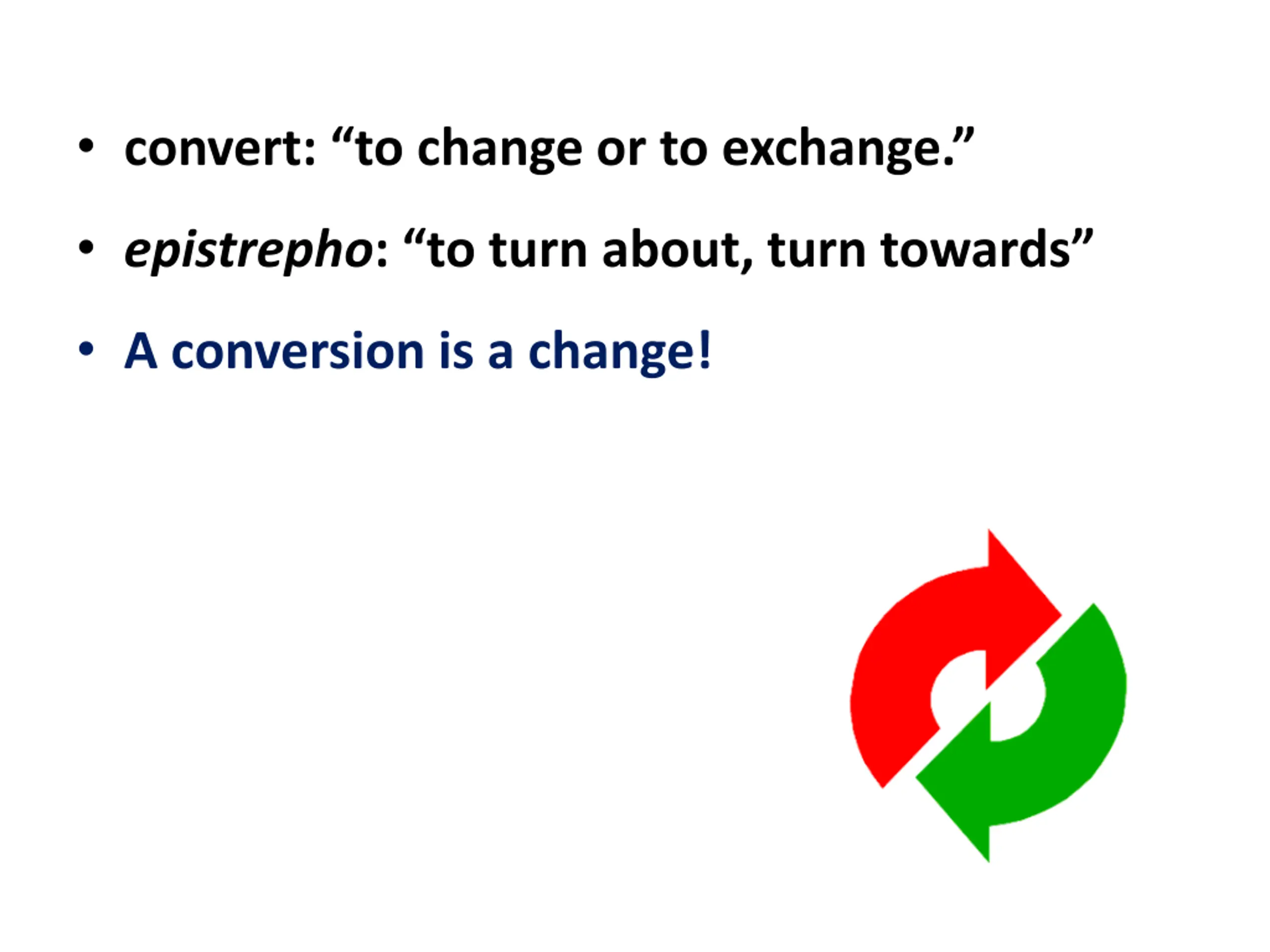 • convert: “to change or to exchange.”

• epistrepho: “to turn about, turn towards”

• A conversion is a change!